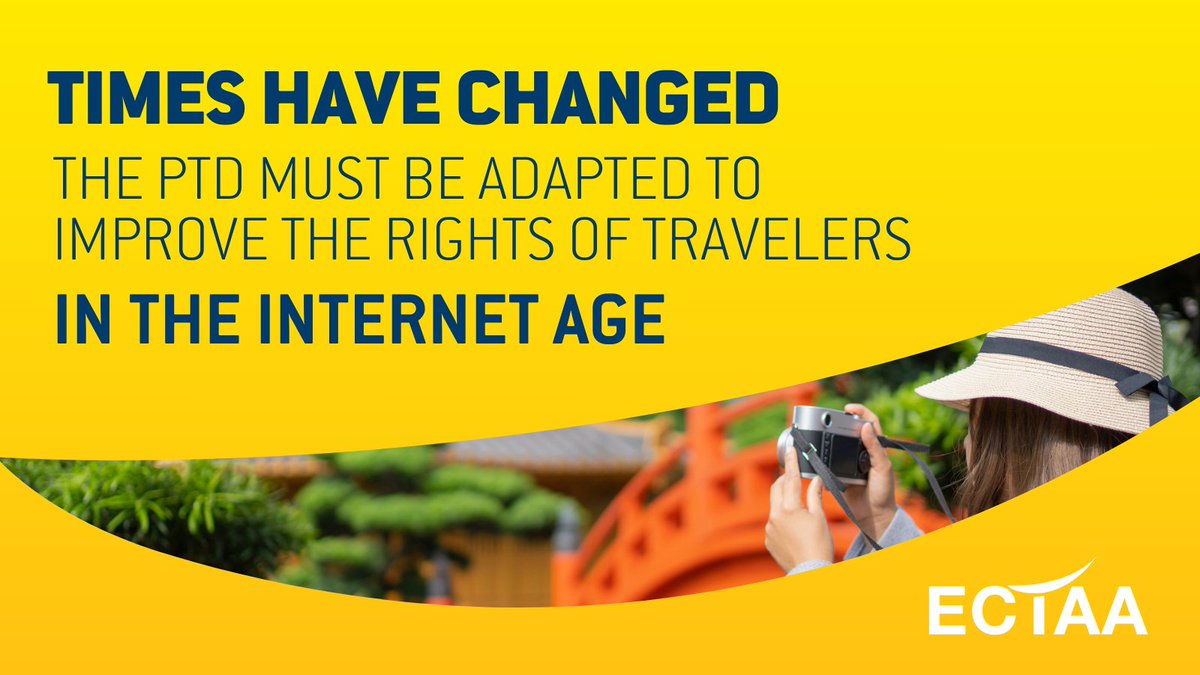 TIMES HAVE CHANGED

THE PTD MUST BE ADAPTED TO IMPROVE THE RIGHTS OF TRAVELERS

IN THE INTERNET AGE

ECTAA